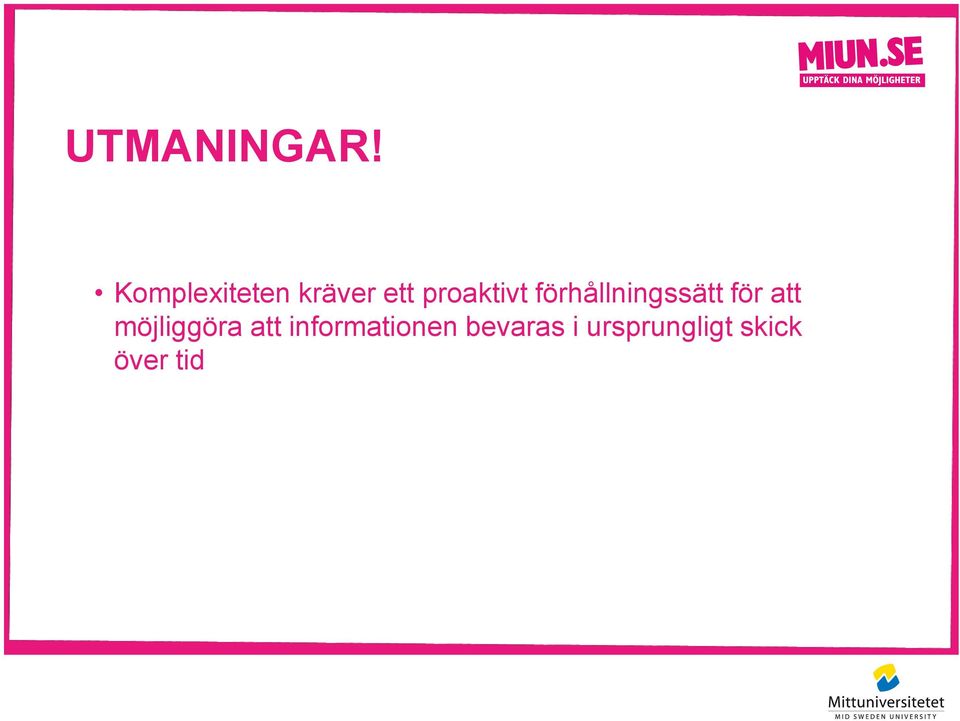 MIUN.SE
UPPTÄCK DINA MÖJLIGHETER

UTMANINGAR!

• Komplexiteten kräver ett proaktivt förhållningssätt för att möjliggöra att informationen bevaras i ursprungligt skick över tid

Mittuniversitetet
MID SWEDEN UNIVERSITY